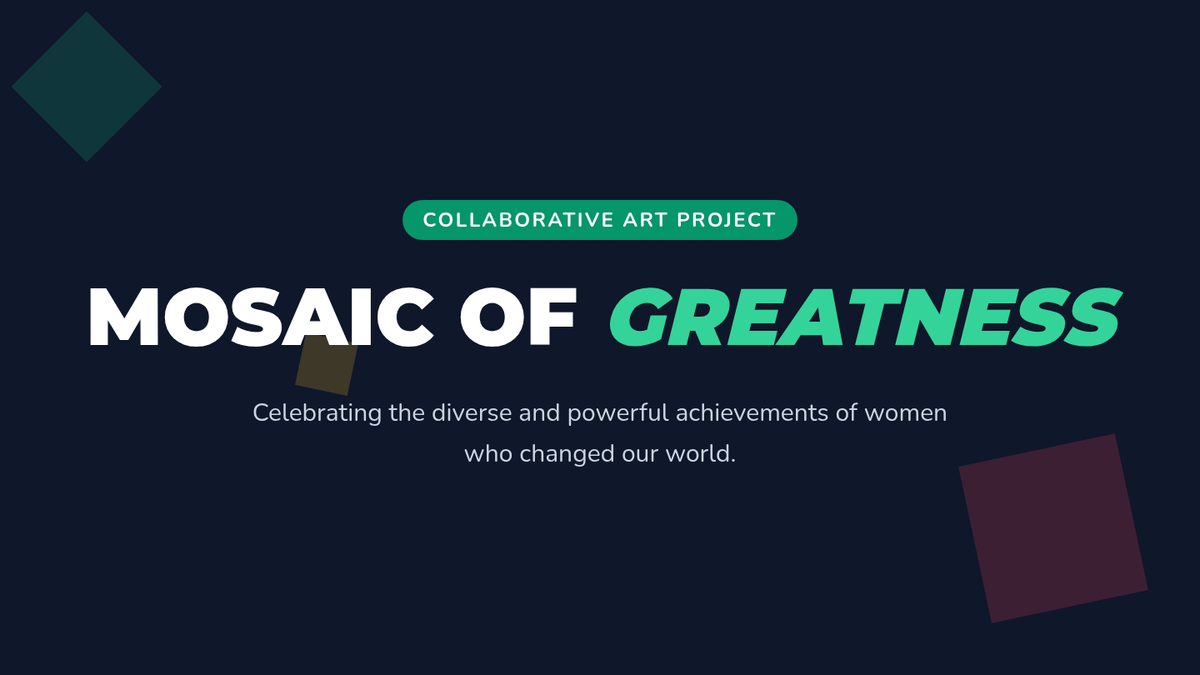 COLLABORATIVE ART PROJECT

MOSAIC OF GREATNESS

Celebrating the diverse and powerful achievements of women who changed our world.